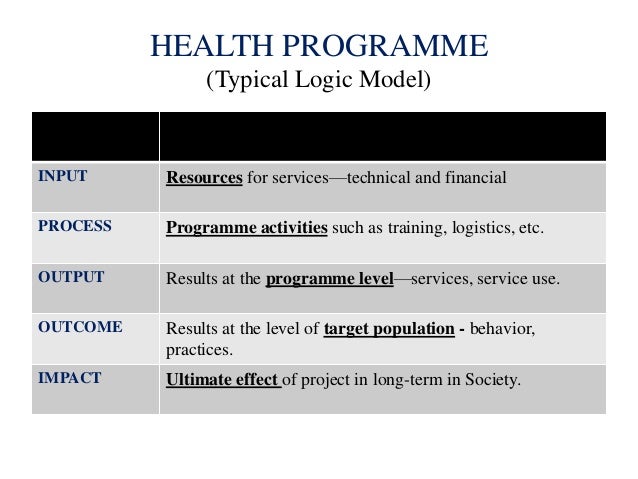 HEALTH PROGRAMME
(Typical Logic Model)

| | |
|---|---|
| INPUT | Resources for services—technical and financial |
| PROCESS | Programme activities such as training, logistics, etc. |
| OUTPUT | Results at the programme level—services, service use. |
| OUTCOME | Results at the level of target population - behavior, practices. |
| IMPACT | Ultimate effect of project in long-term in Society. |